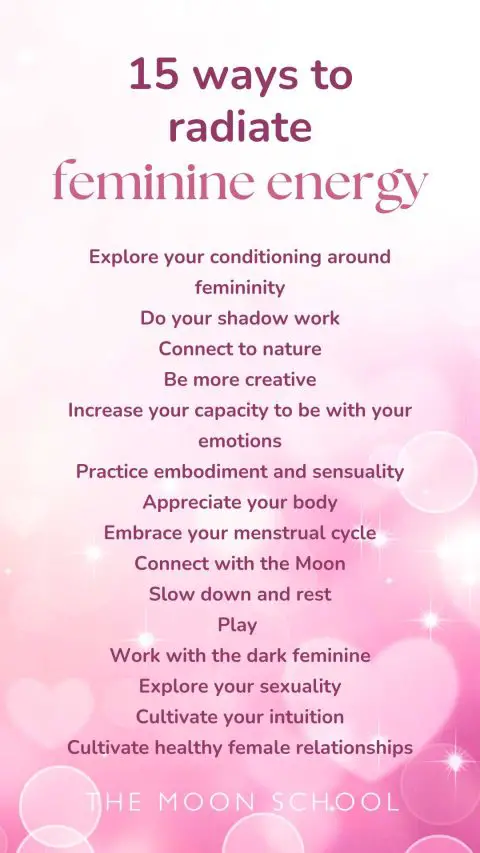 15 ways to radiate feminine energy

Explore your conditioning around femininity
Do your shadow work
Connect to nature
Be more creative
Increase your capacity to be with your emotions
Practice embodiment and sensuality
Appreciate your body
Embrace your menstrual cycle
Connect with the Moon
Slow down and rest
Play
Work with the dark feminine
Explore your sexuality
Cultivate your intuition
Cultivate healthy female relationships

THE MOON SCHOOL